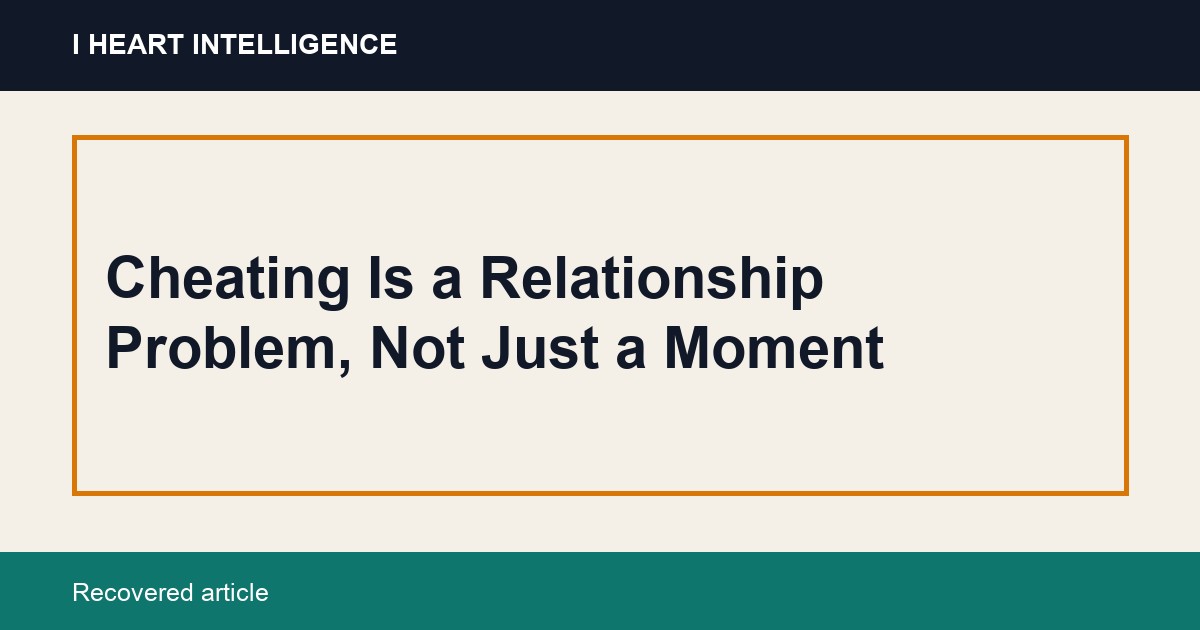 I HEART INTELLIGENCE

Cheating Is a Relationship Problem, Not Just a Moment

Recovered article